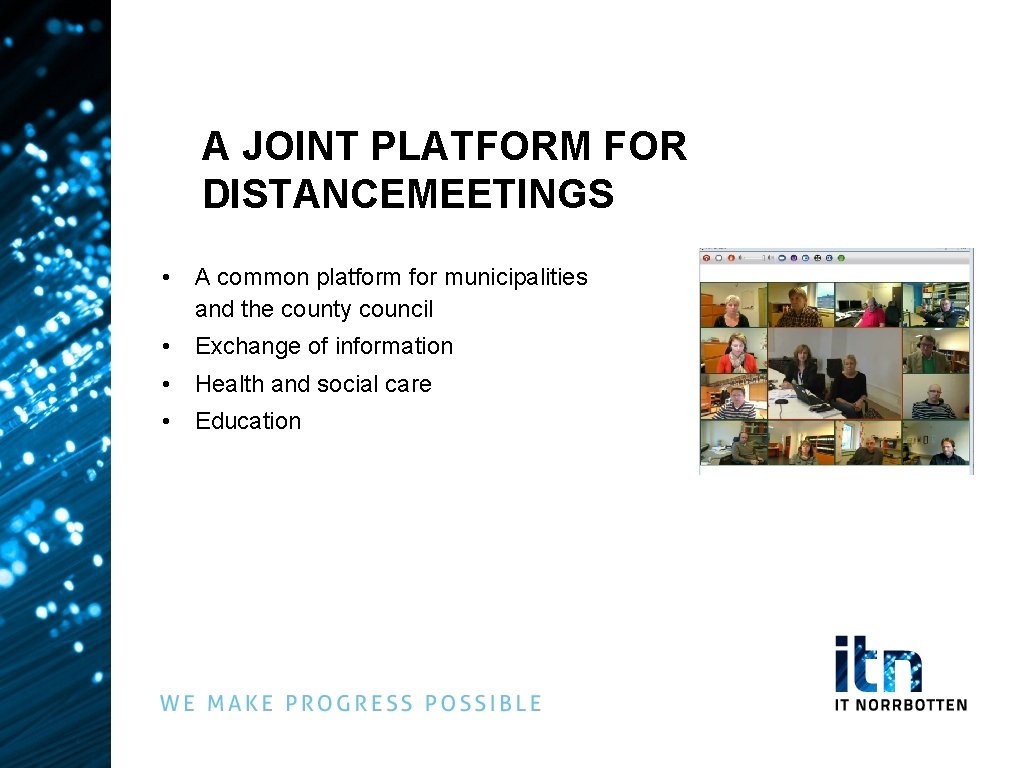 A JOINT PLATFORM FOR DISTANCEMEETINGS

• A common platform for municipalities and the county council
• Exchange of information
• Health and social care
• Education

WE MAKE PROGRESS POSSIBLE

itn
IT NORRBOTTEN